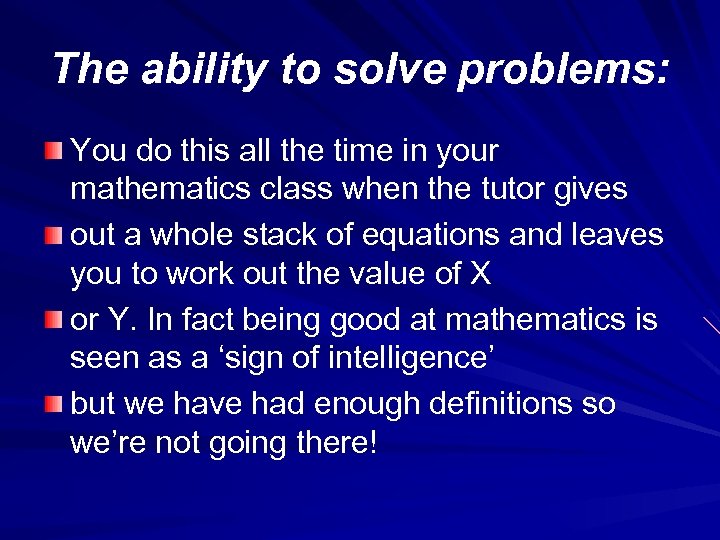 The ability to solve problems:

You do this all the time in your mathematics class when the tutor gives

out a whole stack of equations and leaves you to work out the value of X

or Y. In fact being good at mathematics is seen as a ‘sign of intelligence’

but we have had enough definitions so we’re not going there!